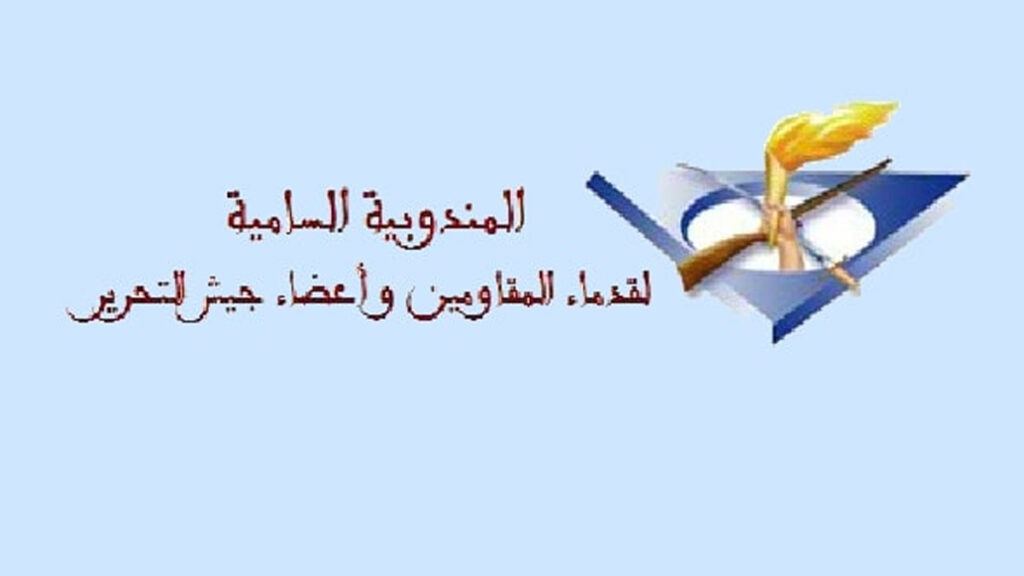 المندوبية السامية
لقدماء المقاومين وأعضاء جيش التحرير